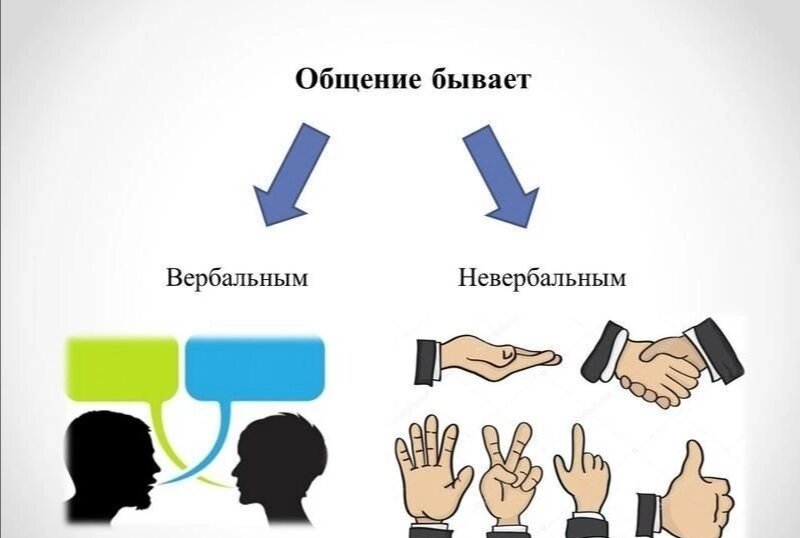 Общение бывает

Вербальным

Невербальным